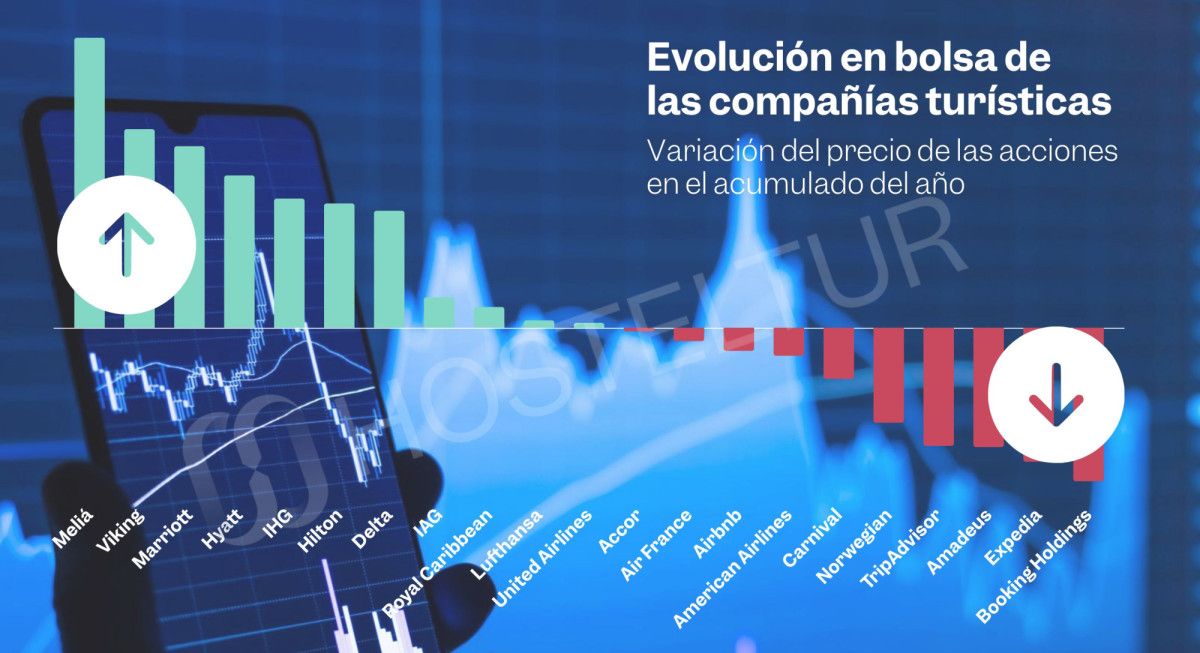 Evolución en bolsa de las compañías turísticas

Variación del precio de las acciones en el acumulado del año

HOSTELTUR

Meliá
Viking
Marriott
Hyatt
IHG
Hilton
Delta
IAG
Royal Caribbean
Lufthansa
United Airlines
Accor
Air France
Airbnb
American Airlines
Carnival
Norwegian
TripAdvisor
Amadeus
Expedia
Booking Holdings